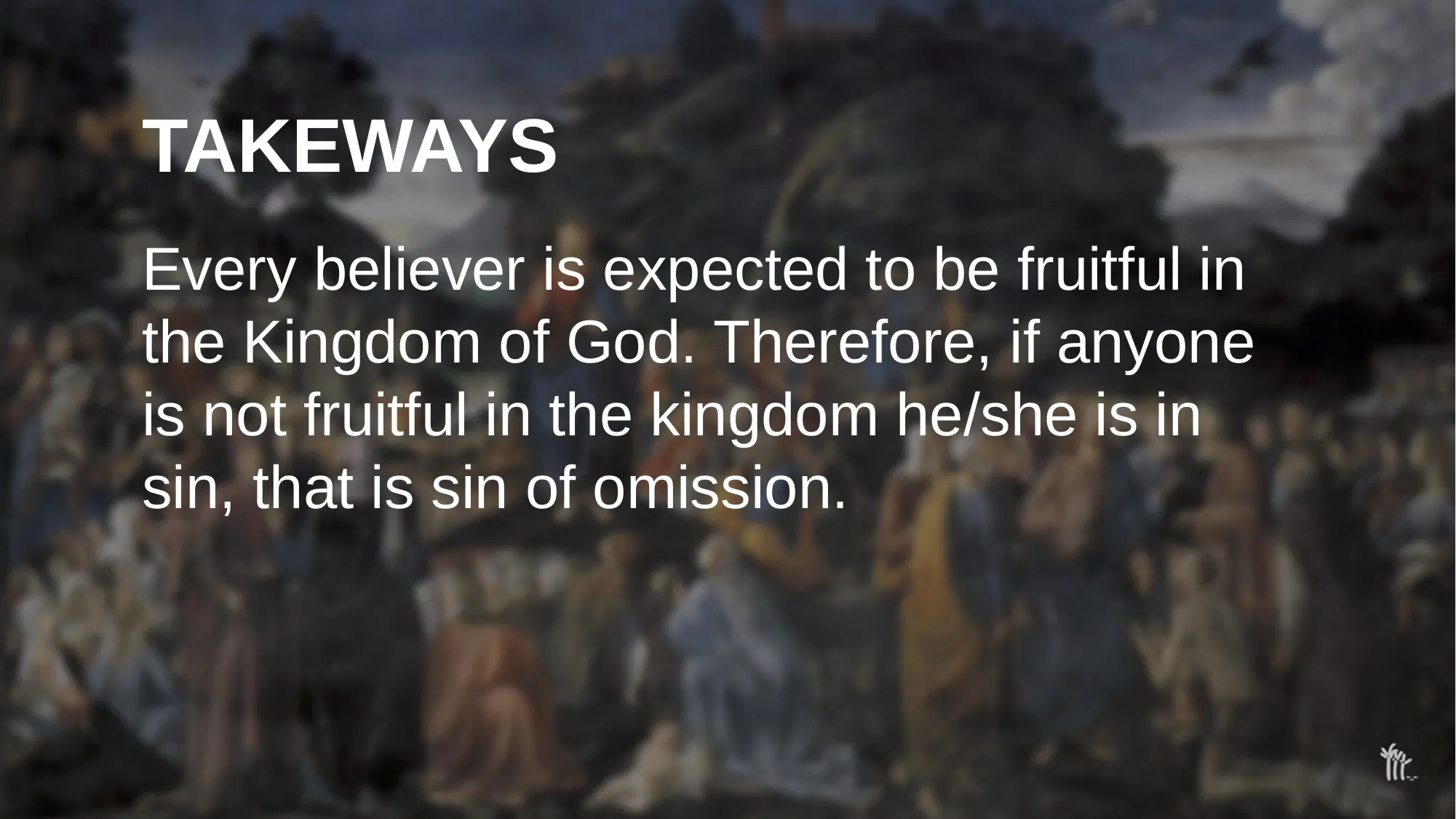 TAKEWAYS

Every believer is expected to be fruitful in the Kingdom of God. Therefore, if anyone is not fruitful in the kingdom he/she is in sin, that is sin of omission.